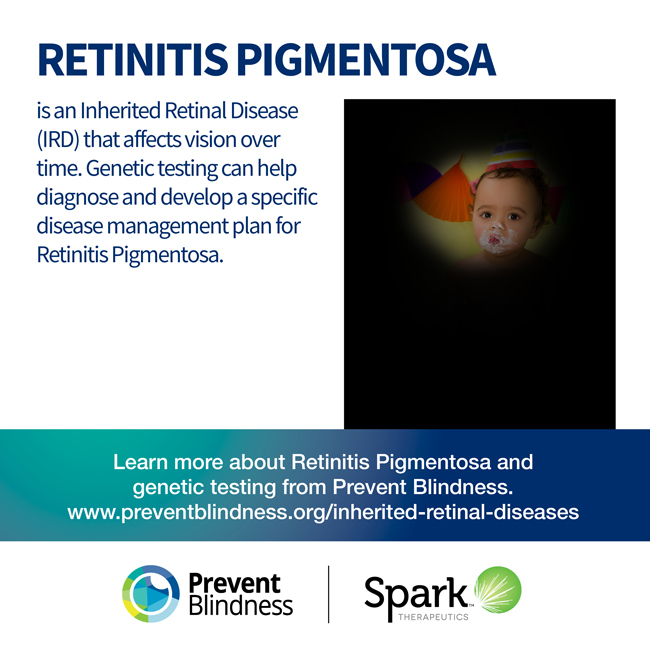 RETINITIS PIGMENTOSA

is an Inherited Retinal Disease (IRD) that affects vision over time. Genetic testing can help diagnose and develop a specific disease management plan for Retinitis Pigmentosa.

Learn more about Retinitis Pigmentosa and genetic testing from Prevent Blindness. www.preventblindness.org/inherited-retinal-diseases

Prevent Blindness

Spark™ THERAPEUTICS